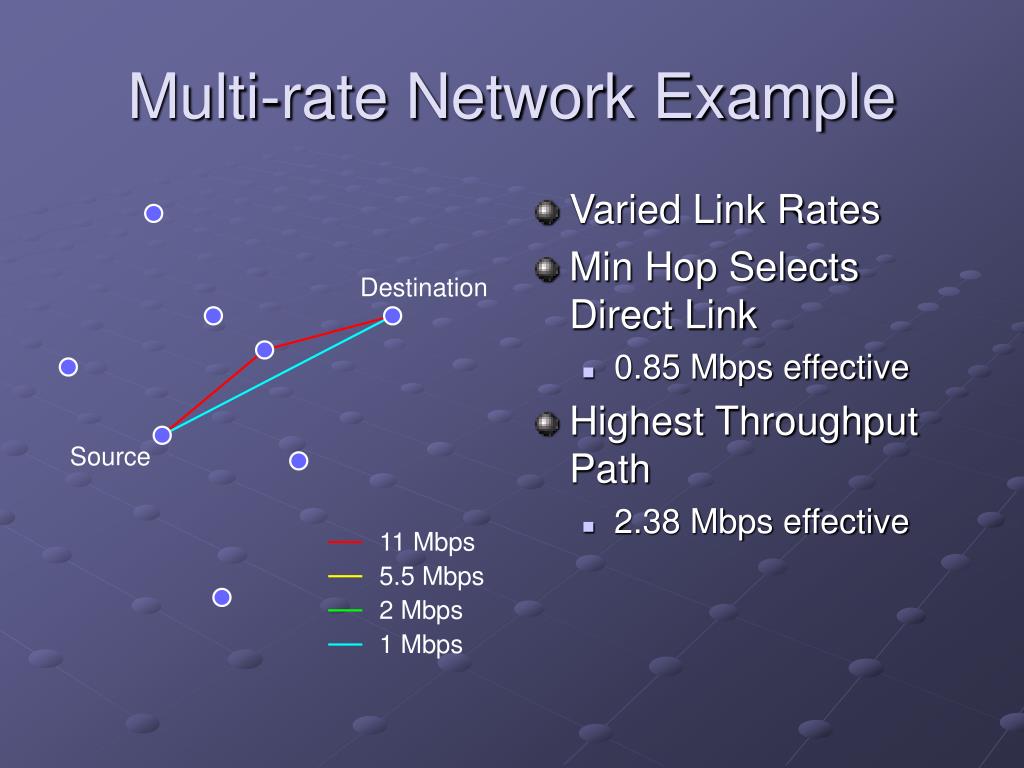 Multi-rate Network Example

Destination

Source

11 Mbps
5.5 Mbps
2 Mbps
1 Mbps

Varied Link Rates

Min Hop Selects Direct Link

0.85 Mbps effective

Highest Throughput Path

2.38 Mbps effective